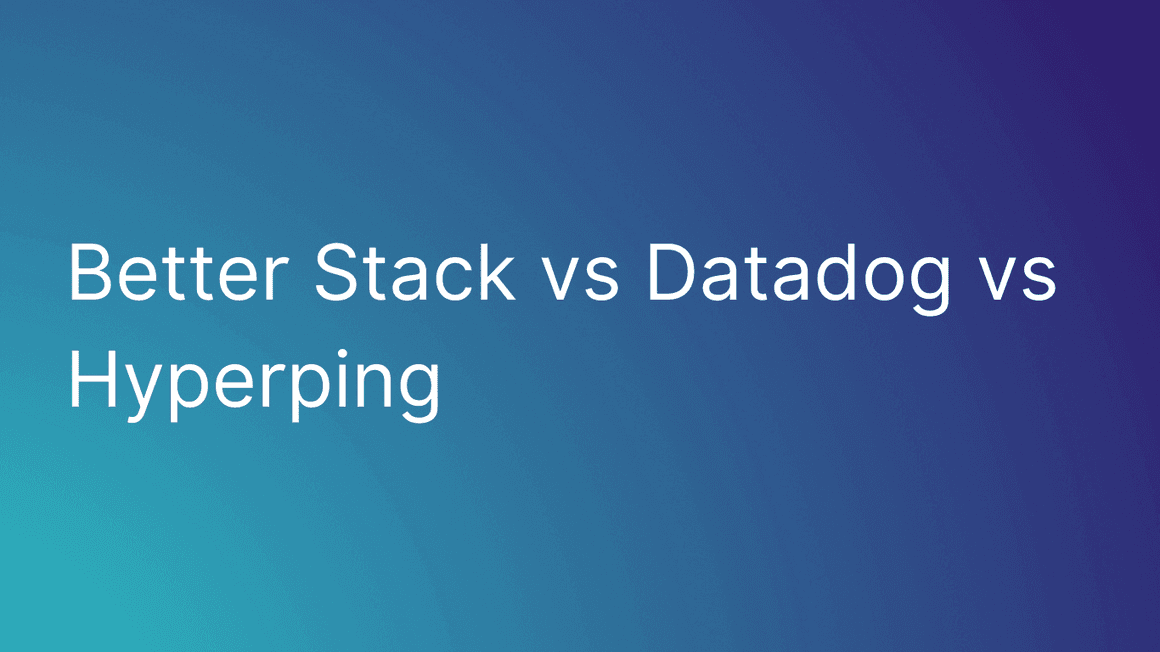 Better Stack vs Datadog vs Hyperping